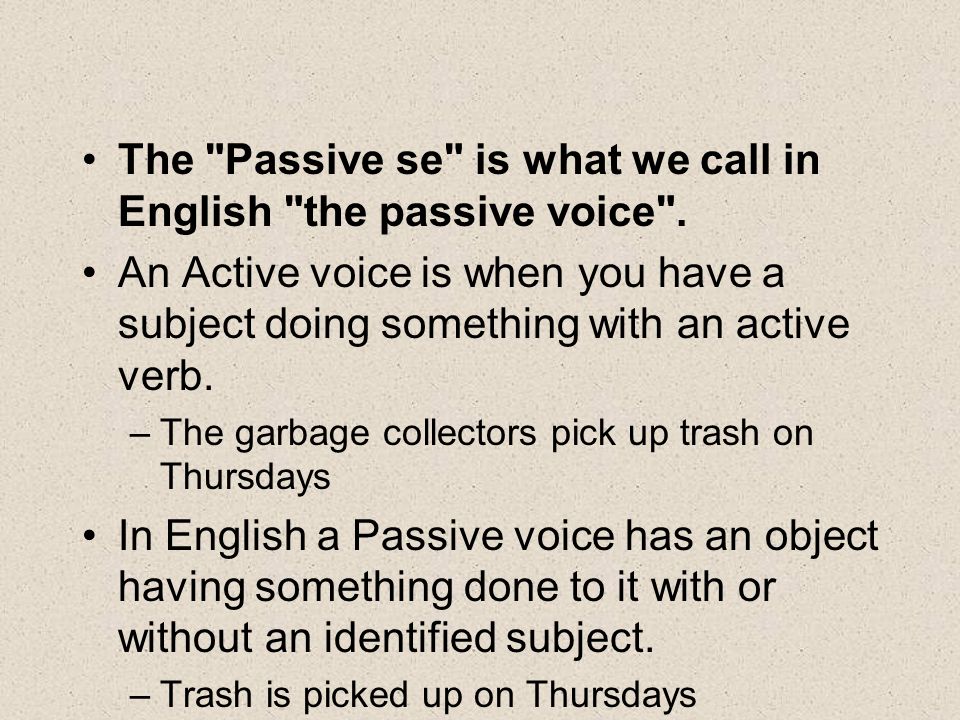 • The "Passive se" is what we call in English "the passive voice".

• An Active voice is when you have a subject doing something with an active verb.

– The garbage collectors pick up trash on Thursdays

• In English a Passive voice has an object having something done to it with or without an identified subject.

– Trash is picked up on Thursdays